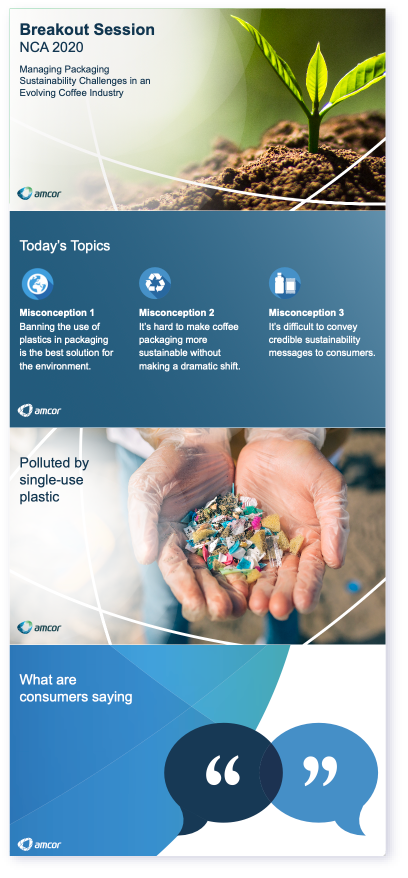 Breakout Session
NCA 2020

Managing Packaging Sustainability Challenges in an Evolving Coffee Industry

amcor

Today's Topics

Misconception 1
Banning the use of plastics in packaging is the best solution for the environment.

Misconception 2
It's hard to make coffee packaging more sustainable without making a dramatic shift.

Misconception 3
It's difficult to convey credible sustainability messages to consumers.

amcor

Polluted by single-use plastic

amcor

What are consumers saying

“ ”

amcor